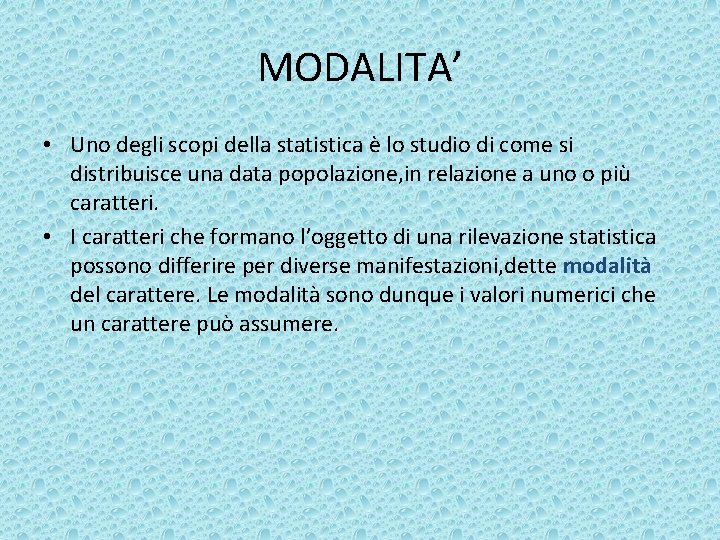 MODALITA’

• Uno degli scopi della statistica è lo studio di come si distribuisce una data popolazione,in relazione a uno o più caratteri.

• I caratteri che formano l’oggetto di una rilevazione statistica possono differire per diverse manifestazioni,dette modalità del carattere. Le modalità sono dunque i valori numerici che un carattere può assumere.